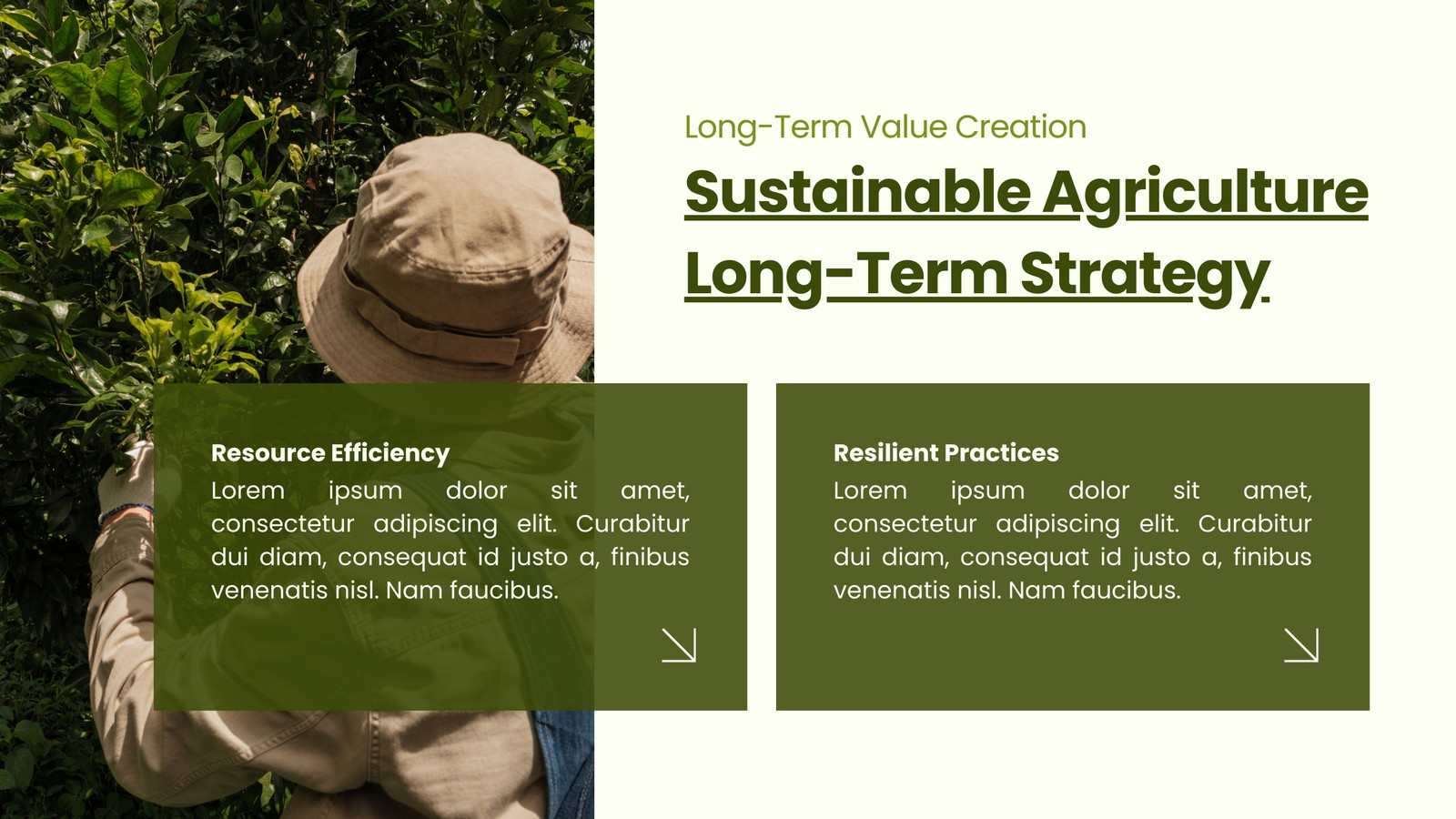 Long-Term Value Creation

Sustainable Agriculture Long-Term Strategy

Resource Efficiency
Lorem ipsum dolor sit amet, consectetur adipiscing elit. Curabitur dui diam, consequat id justo a, finibus venenatis nisl. Nam faucibus.

Resilient Practices
Lorem ipsum dolor sit amet, consectetur adipiscing elit. Curabitur dui diam, consequat id justo a, finibus venenatis nisl. Nam faucibus.